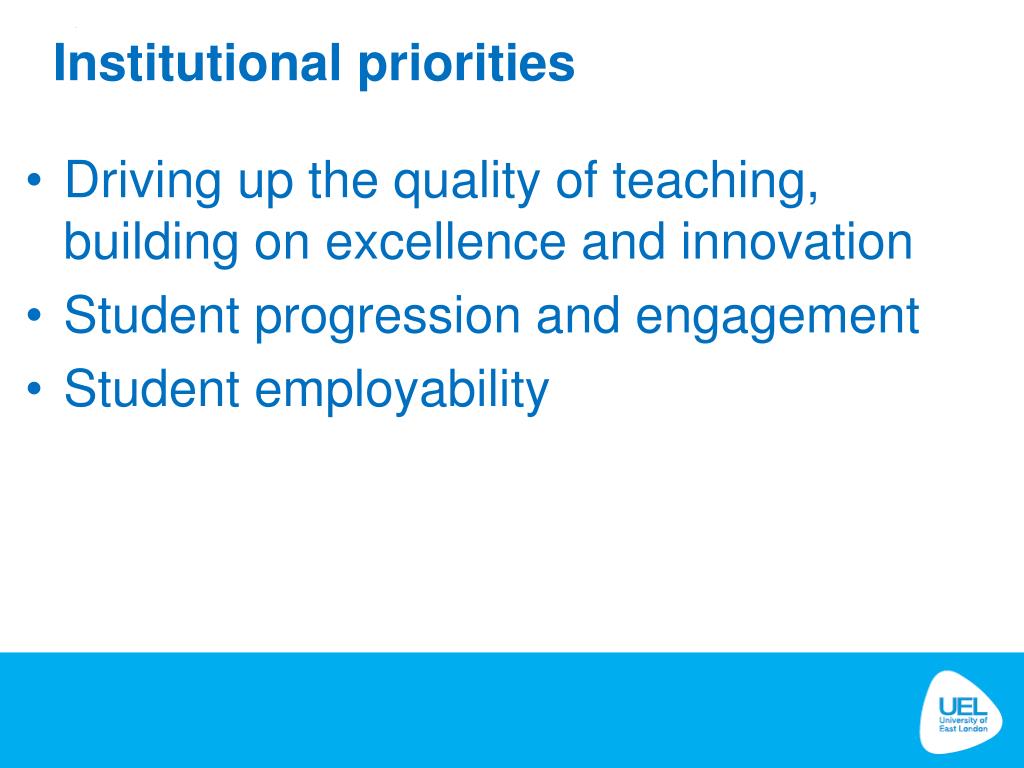 Institutional priorities

• Driving up the quality of teaching, building on excellence and innovation
• Student progression and engagement
• Student employability

UEL
University of East London